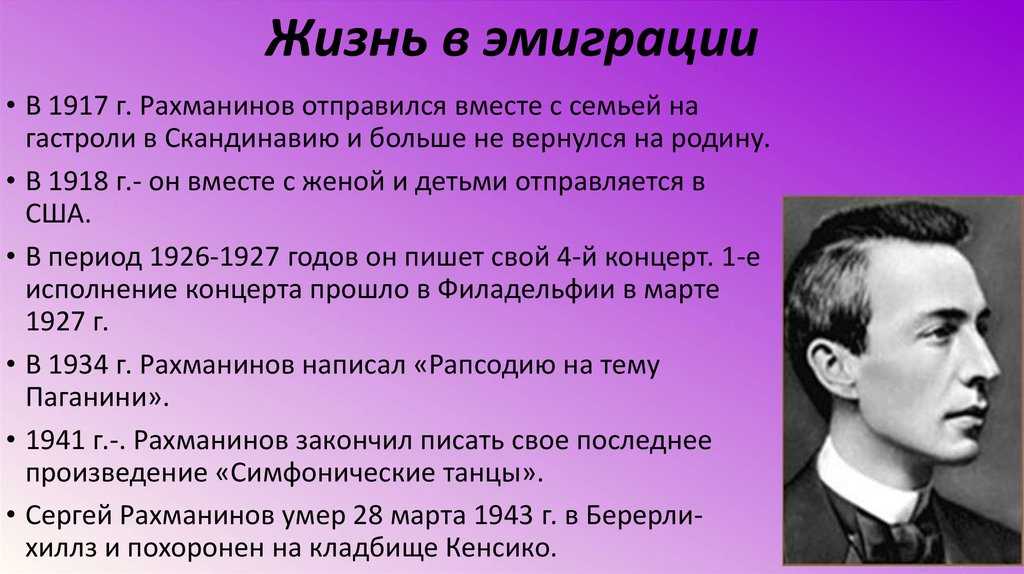 Жизнь в эмиграции

• В 1917 г. Рахманинов отправился вместе с семьей на гастроли в Скандинавию и больше не вернулся на родину.

• В 1918 г.- он вместе с женой и детьми отправляется в США.

• В период 1926-1927 годов он пишет свой 4-й концерт. 1-е исполнение концерта прошло в Филадельфии в марте 1927 г.

• В 1934 г. Рахманинов написал «Рапсодию на тему Паганини».

• 1941 г.-. Рахманинов закончил писать свое последнее произведение «Симфонические танцы».

• Сергей Рахманинов умер 28 марта 1943 г. в Берерли-хиллз и похоронен на кладбище Кенсико.